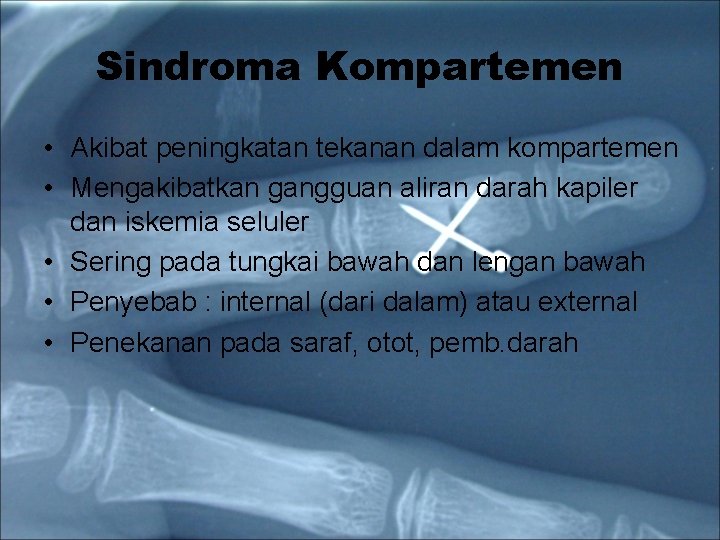 Sindroma Kompartemen

• Akibat peningkatan tekanan dalam kompartemen
• Mengakibatkan gangguan aliran darah kapiler dan iskemia seluler
• Sering pada tungkai bawah dan lengan bawah
• Penyebab : internal (dari dalam) atau external
• Penekanan pada saraf, otot, pemb.darah